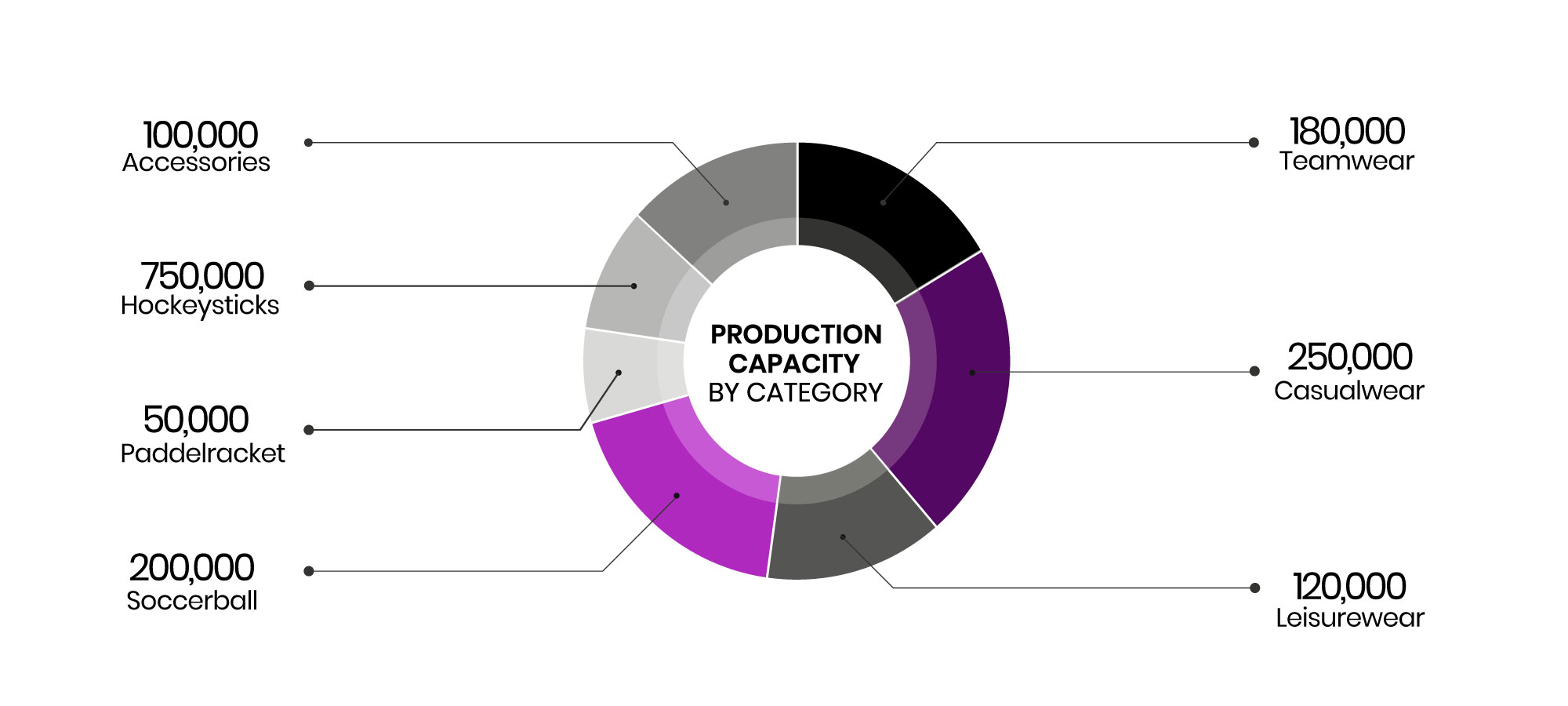 100,000
Accessories

750,000
Hockeysticks

50,000
Paddelracket

200,000
Soccerball

PRODUCTION CAPACITY BY CATEGORY

180,000
Teamwear

250,000
Casualwear

120,000
Leisurewear